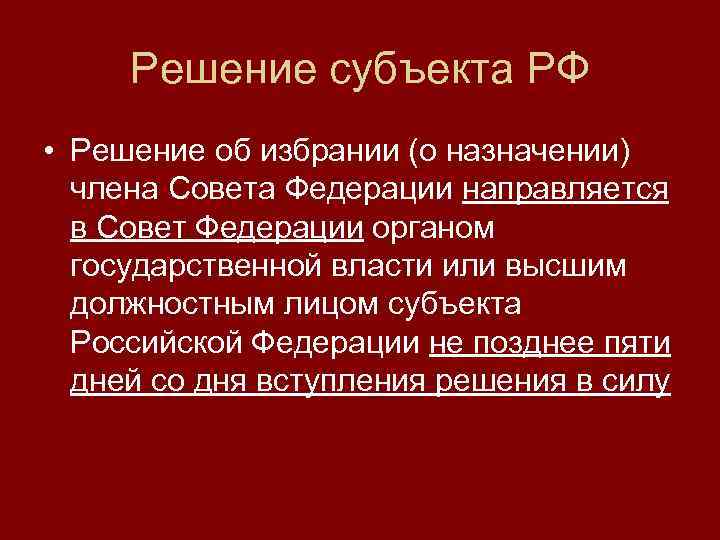 Решение субъекта РФ

• Решение об избрании (о назначении) члена Совета Федерации направляется в Совет Федерации органом государственной власти или высшим должностным лицом субъекта Российской Федерации не позднее пяти дней со дня вступления решения в силу